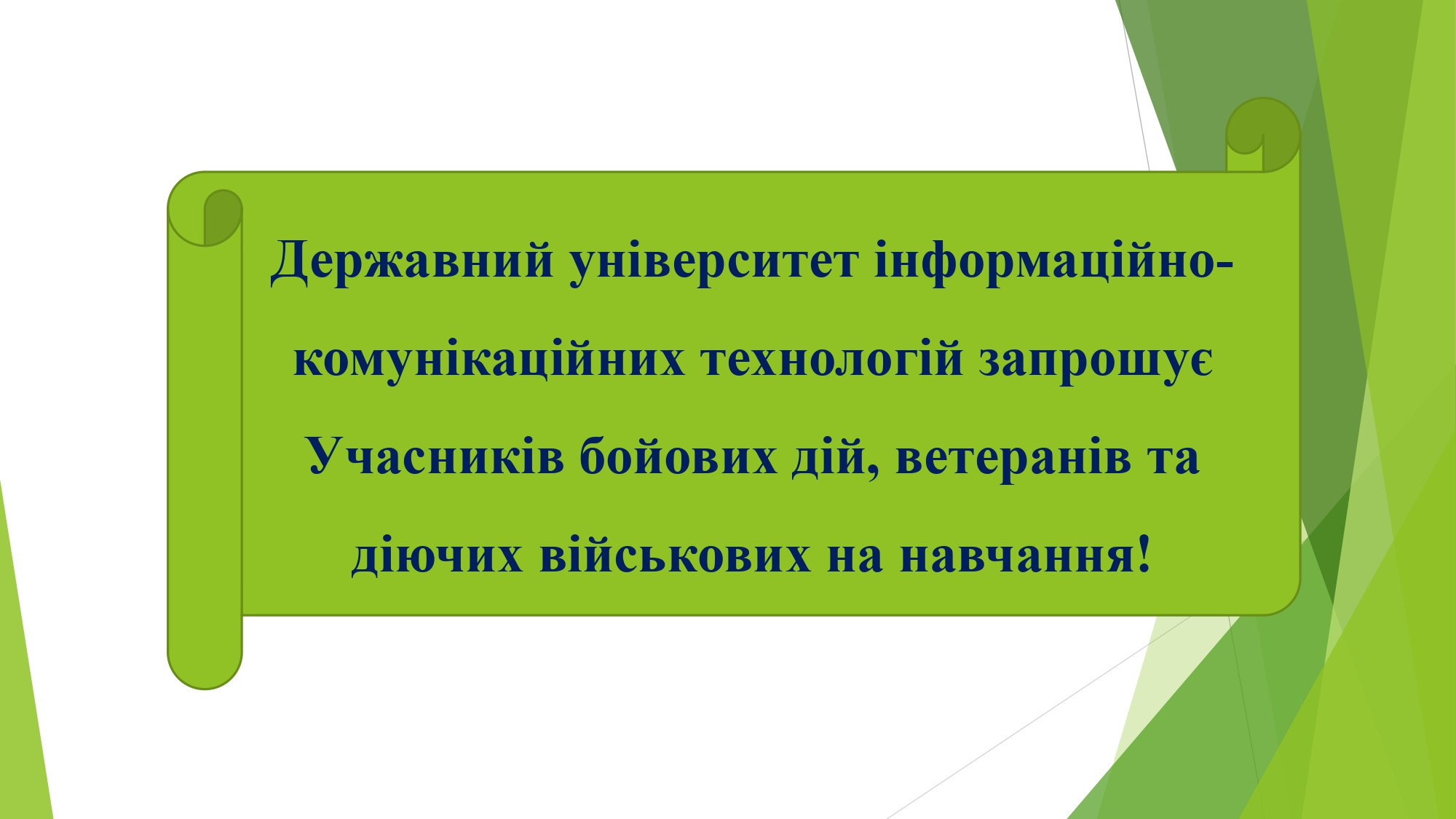 Державний університет інформаційно-комунікаційних технологій запрошує Учасників бойових дій, ветеранів та діючих військових на навчання!